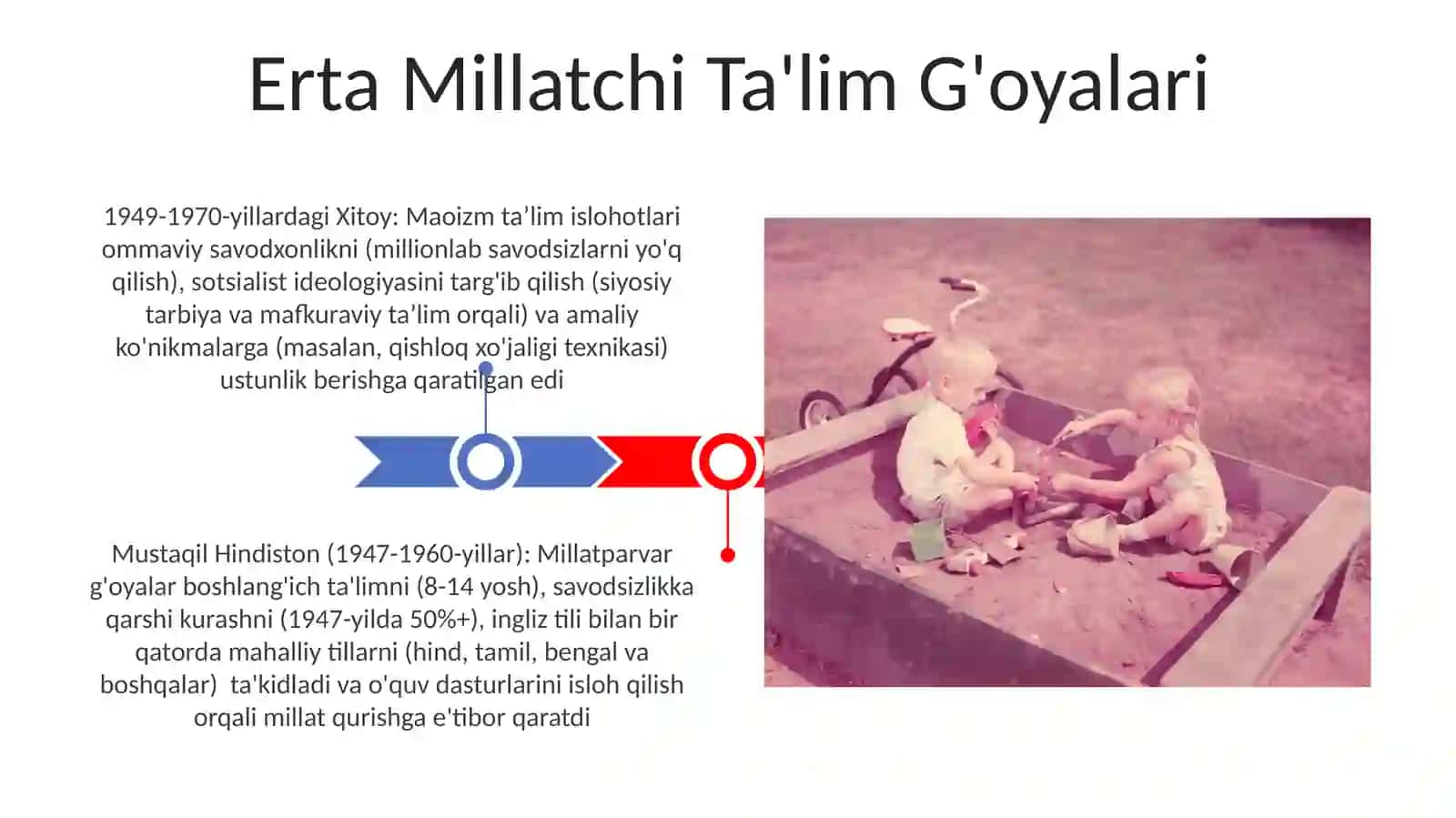 Erta Millatchi Ta'lim G'oyalari

1949-1970-yillardagi Xitoy: Maoizm ta’lim islohotlari ommaviy savodxonlikni (millionlab savodsizlarni yo'q qilish), sotsialist ideologiyasini targ'ib qilish (siyosiy tarbiya va mafkuraviy ta’lim orqali) va amaliy ko'nikmalarga (masalan, qishloq xo'jaligi texnikasi) ustunlik berishga qaratilgan edi

Mustaqil Hindiston (1947-1960-yillar): Millatparvar g'oyalar boshlang'ich ta'limni (8-14 yosh), savodsizlikka qarshi kurashni (1947-yilda 50%+), ingliz tili bilan bir qatorda mahalliy tillarni (hind, tamil, bengal va boshqalar) ta'kidladi va o'quv dasturlarini isloh qilish orqali millat qurishga e'tibor qaratdi